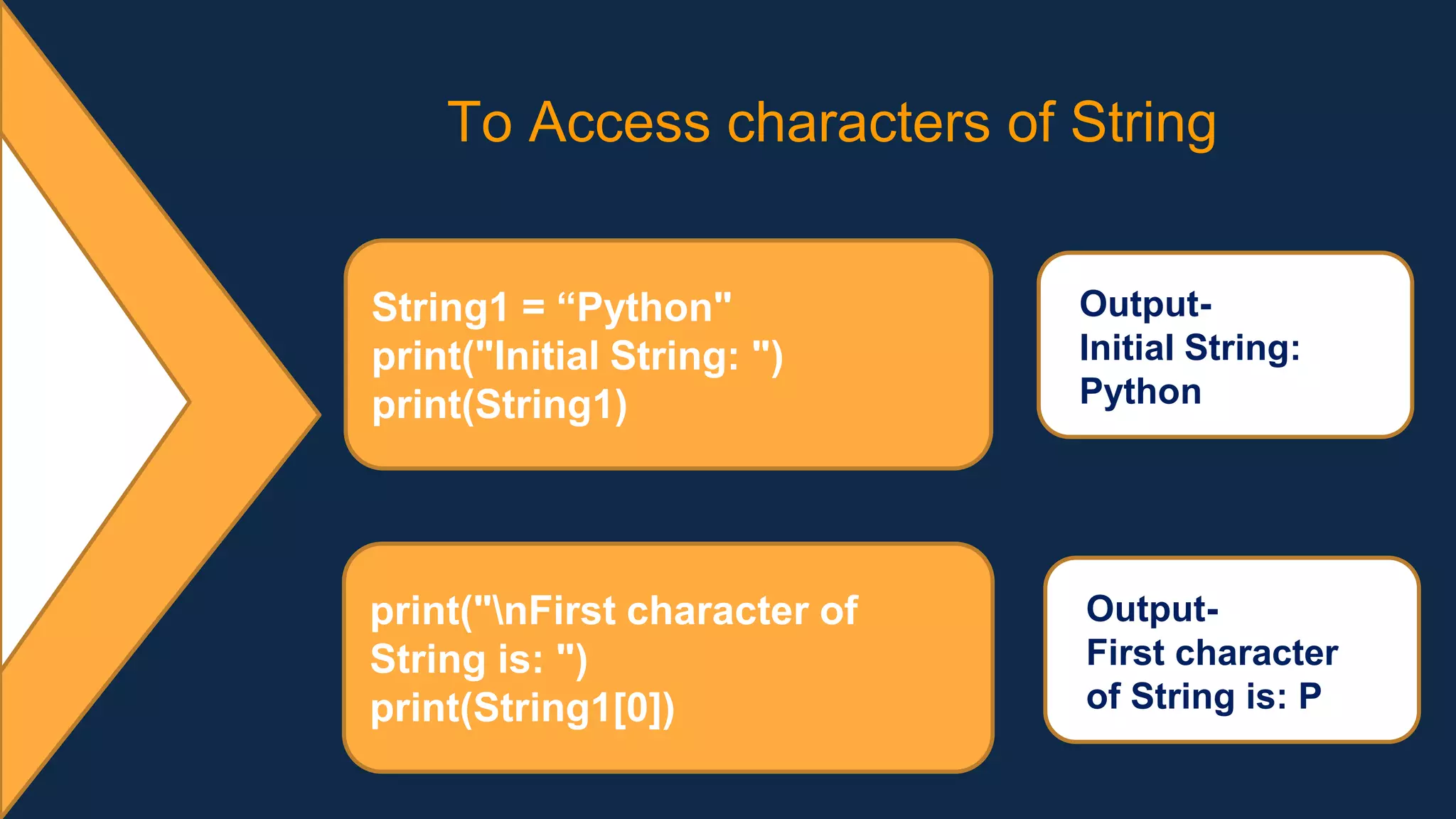 To Access characters of String

String1 = “Python"
print("Initial String: ")
print(String1)

Output-
Initial String:
Python

print("\nFirst character of String is: ")
print(String1[0])

Output-
First character of String is: P